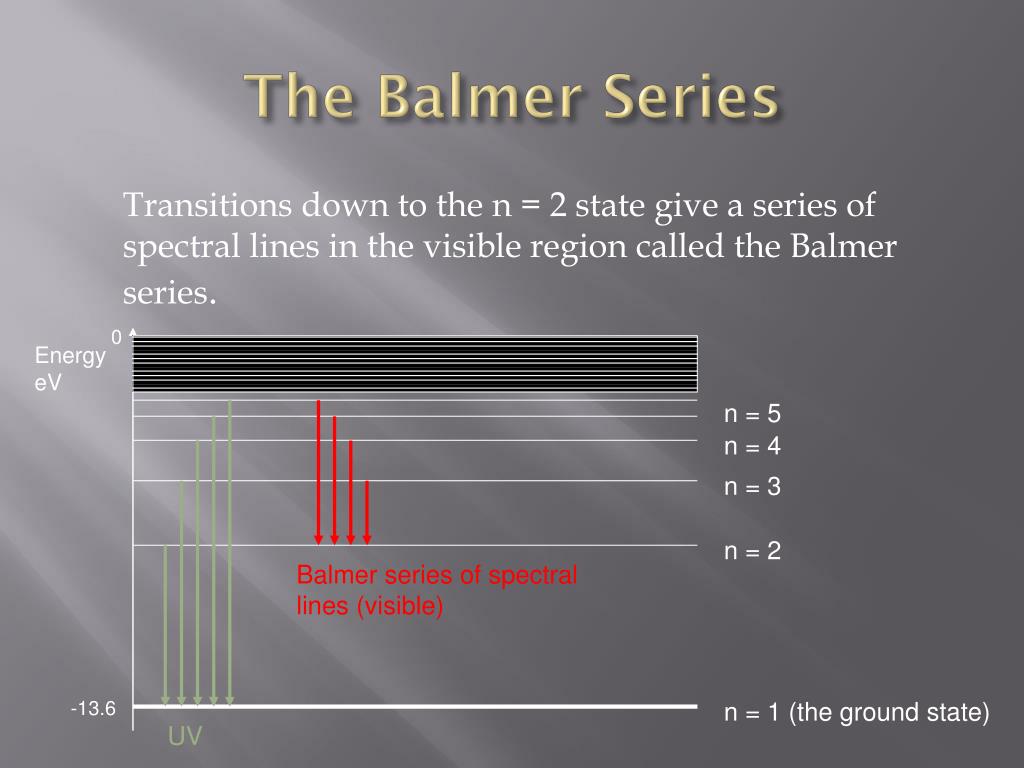 The Balmer Series

Transitions down to the n = 2 state give a series of spectral lines in the visible region called the Balmer series.

0

Energy eV

n = 5
n = 4
n = 3
n = 2

Balmer series of spectral lines (visible)

-13.6

n = 1 (the ground state)

UV